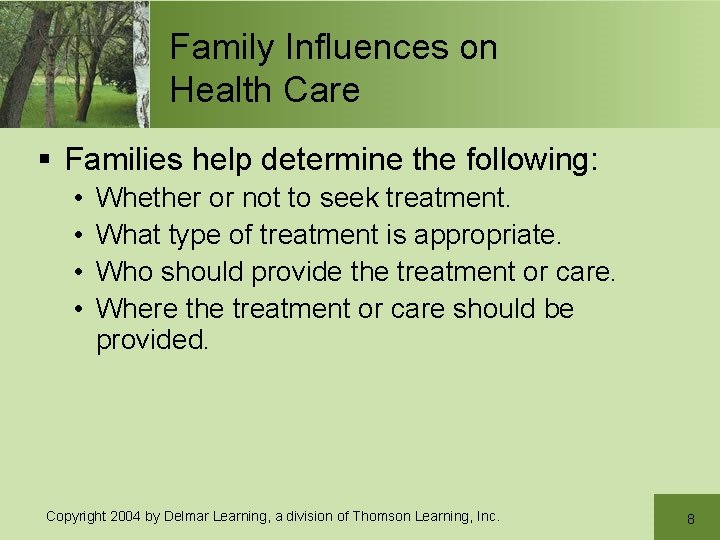 Family Influences on Health Care

▪ Families help determine the following:
• Whether or not to seek treatment.
• What type of treatment is appropriate.
• Who should provide the treatment or care.
• Where the treatment or care should be provided.

Copyright 2004 by Delmar Learning, a division of Thomson Learning, Inc.

8